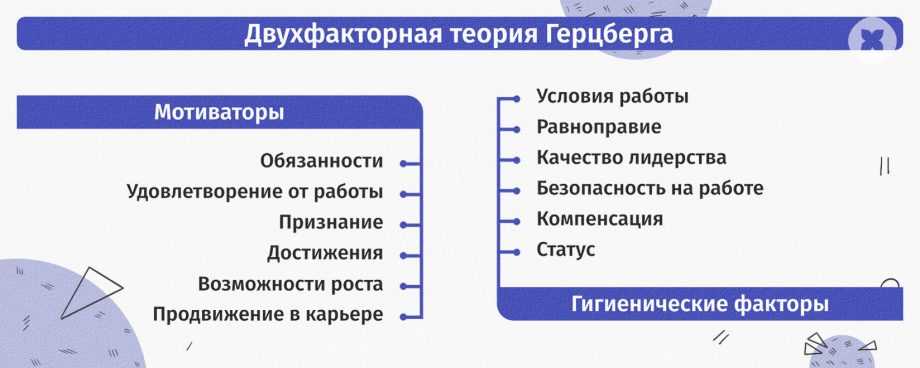 Двухфакторная теория Герцберга

Мотиваторы

Обязанности
Удовлетворение от работы
Признание
Достижения
Возможности роста
Продвижение в карьере

Условия работы
Равноправие
Качество лидерства
Безопасность на работе
Компенсация
Статус

Гигиенические факторы